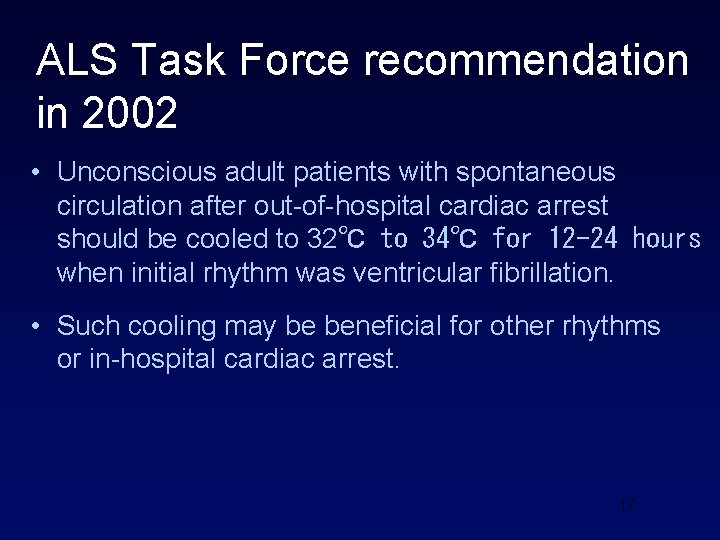 ALS Task Force recommendation in 2002

• Unconscious adult patients with spontaneous circulation after out-of-hospital cardiac arrest should be cooled to 32℃ to 34℃ for 12-24 hours when initial rhythm was ventricular fibrillation.

• Such cooling may be beneficial for other rhythms or in-hospital cardiac arrest.

17